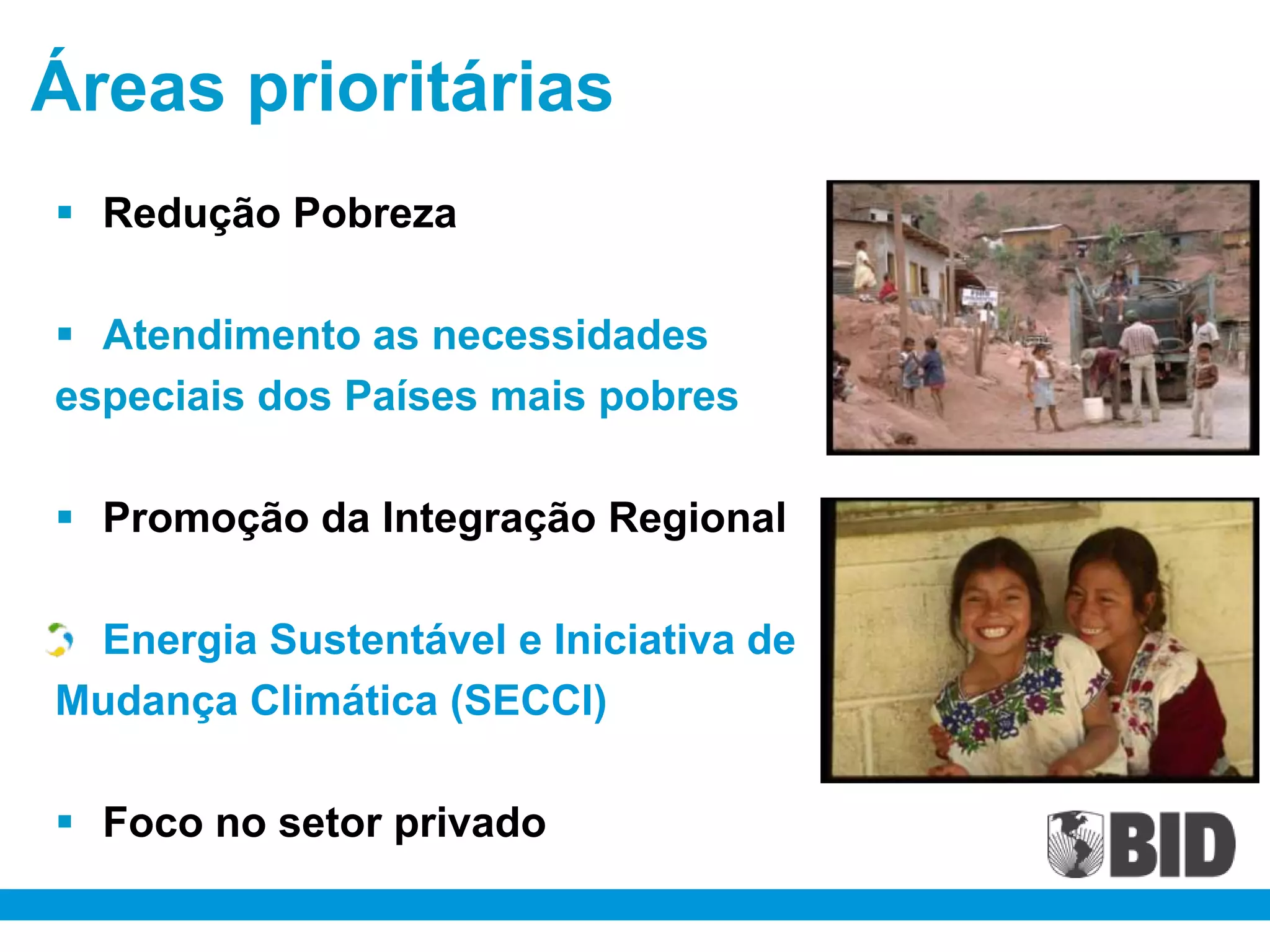 Áreas prioritárias

▪ Redução Pobreza

▪ Atendimento as necessidades especiais dos Países mais pobres

▪ Promoção da Integração Regional

Energia Sustentável e Iniciativa de Mudança Climática (SECCI)

▪ Foco no setor privado

BID